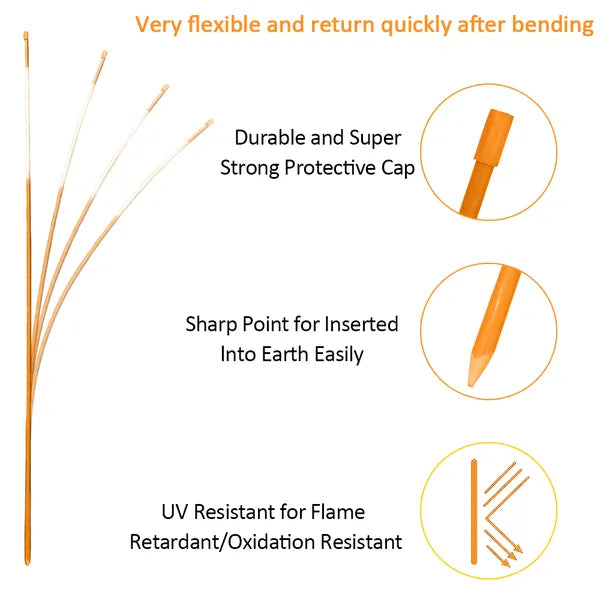 Very flexible and return quickly after bending

Durable and Super Strong Protective Cap

Sharp Point for Inserted Into Earth Easily

UV Resistant for Flame Retardant/Oxidation Resistant